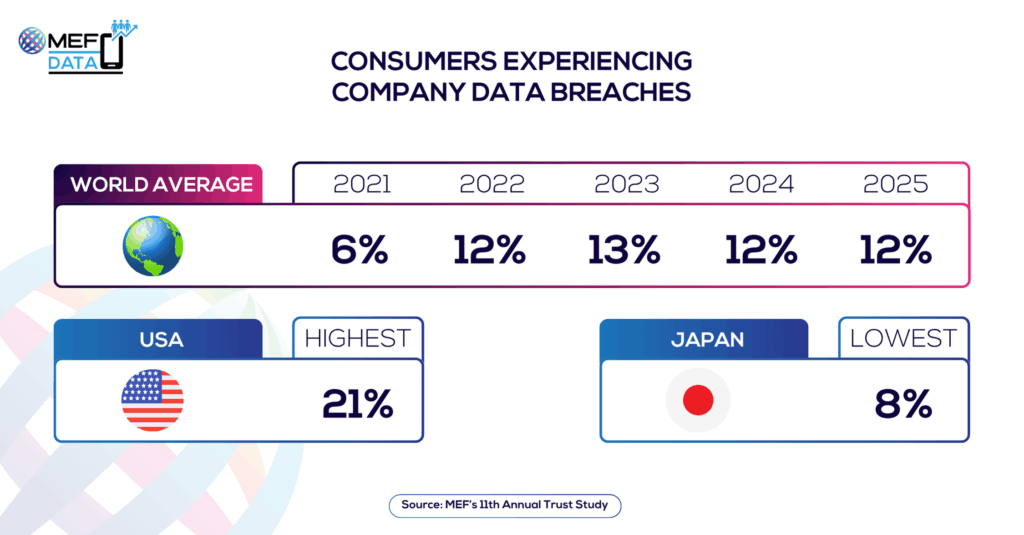 MEF DATA

CONSUMERS EXPERIENCING COMPANY DATA BREACHES

| WORLD AVERAGE | 2021 | 2022 | 2023 | 2024 | 2025 |
|---|---|---|---|---|---|
| | 6% | 12% | 13% | 12% | 12% |

USA HIGHEST
21%

JAPAN LOWEST
8%

Source: MEF's 11th Annual Trust Study